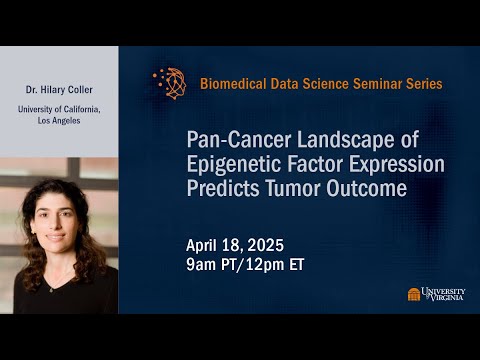 Dr. Hilary Coller

University of California, Los Angeles

Biomedical Data Science Seminar Series

Pan-Cancer Landscape of Epigenetic Factor Expression Predicts Tumor Outcome

April 18, 2025
9am PT/12pm ET

UNIVERSITY of VIRGINIA